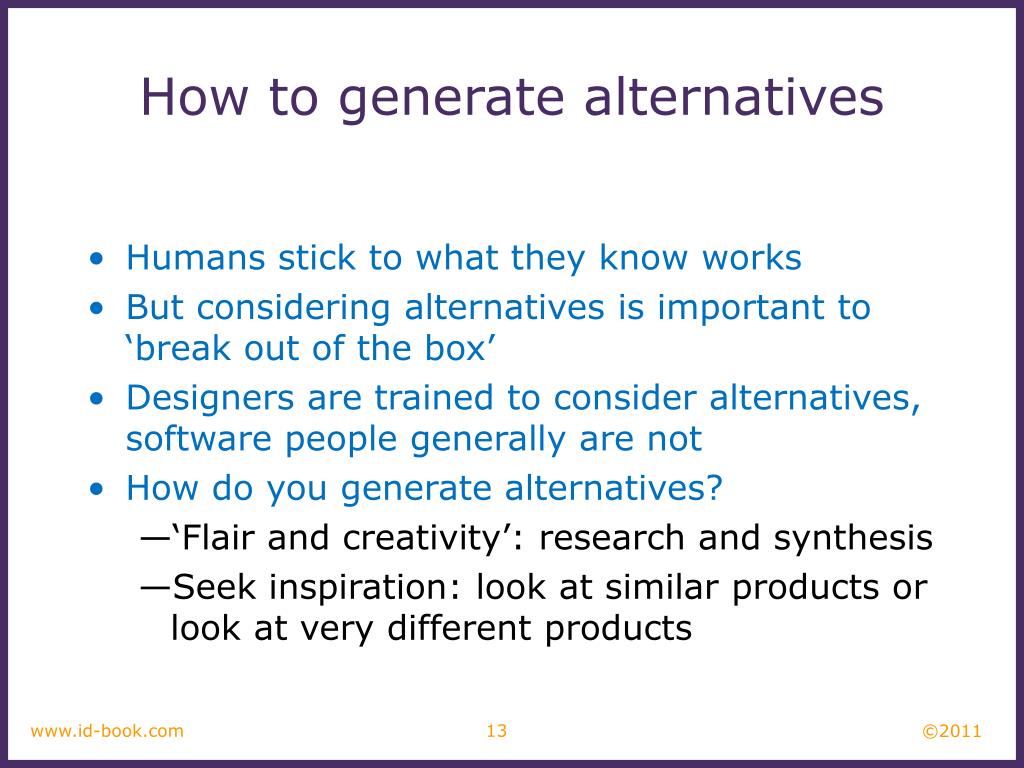 How to generate alternatives

• Humans stick to what they know works
• But considering alternatives is important to ‘break out of the box’
• Designers are trained to consider alternatives, software people generally are not
• How do you generate alternatives?
—‘Flair and creativity’: research and synthesis
—Seek inspiration: look at similar products or look at very different products

www.id-book.com 13 ©2011